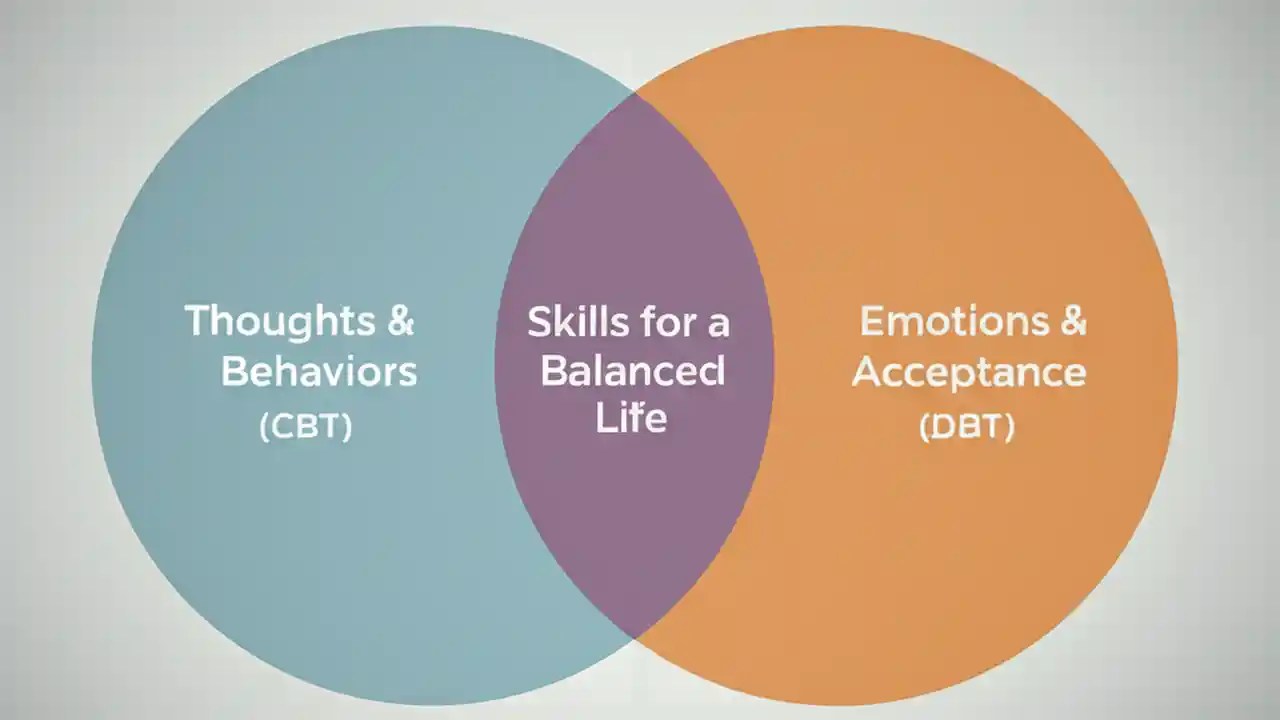 Thoughts &
Behaviors
(CBT)

Skills for a
Balanced
Life

Emotions &
Acceptance
(DBT)